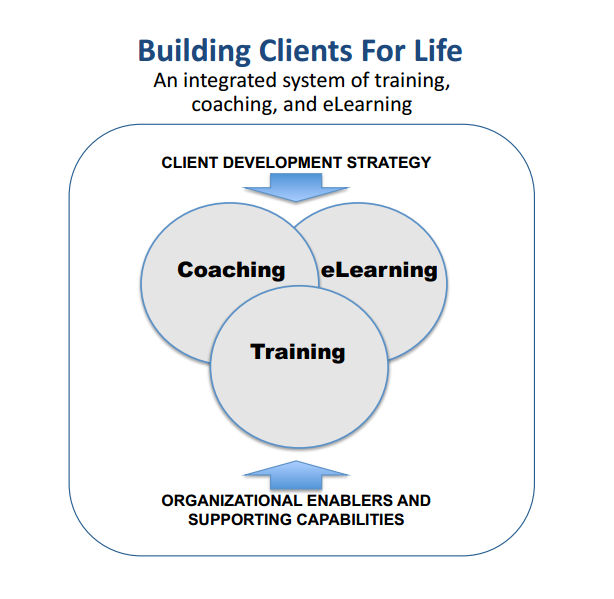 Building Clients For Life
An integrated system of training, coaching, and eLearning

CLIENT DEVELOPMENT STRATEGY

Coaching

eLearning

Training

ORGANIZATIONAL ENABLERS AND SUPPORTING CAPABILITIES